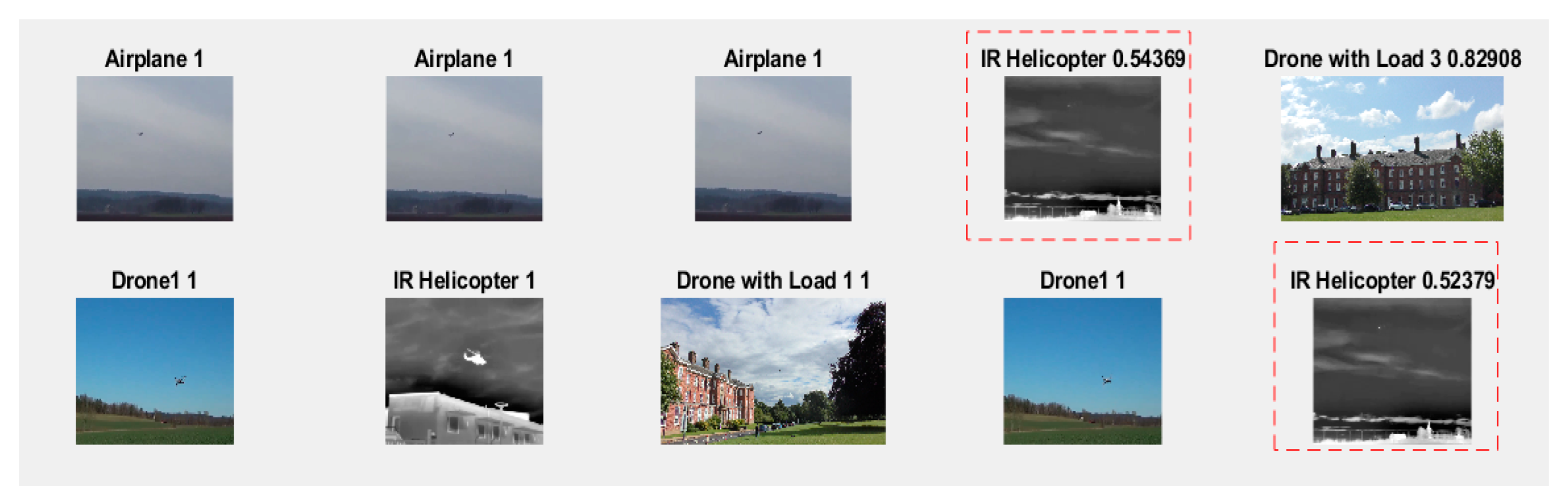 Airplane 1

Airplane 1

Airplane 1

IR Helicopter 0.54369

Drone with Load 3 0.82908

Drone1 1

IR Helicopter 1

Drone with Load 1 1

Drone1 1

IR Helicopter 0.52379